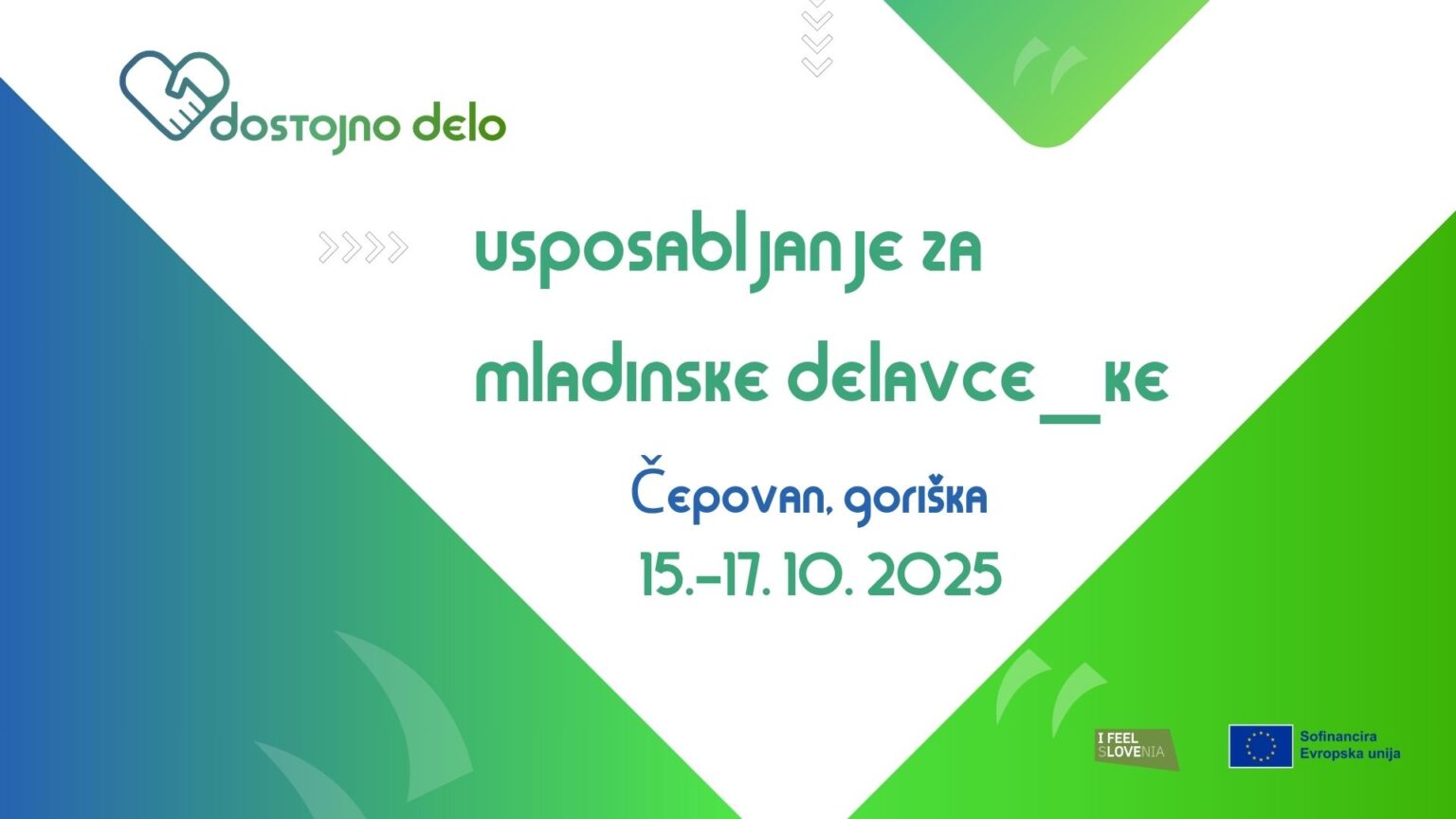 dostojno delo

usposabljanje za mladinske delavce_ke

Čepovan, goriška

15.-17. 10. 2025

I FEEL SLOVENIA

Sofinancira Evropska unija